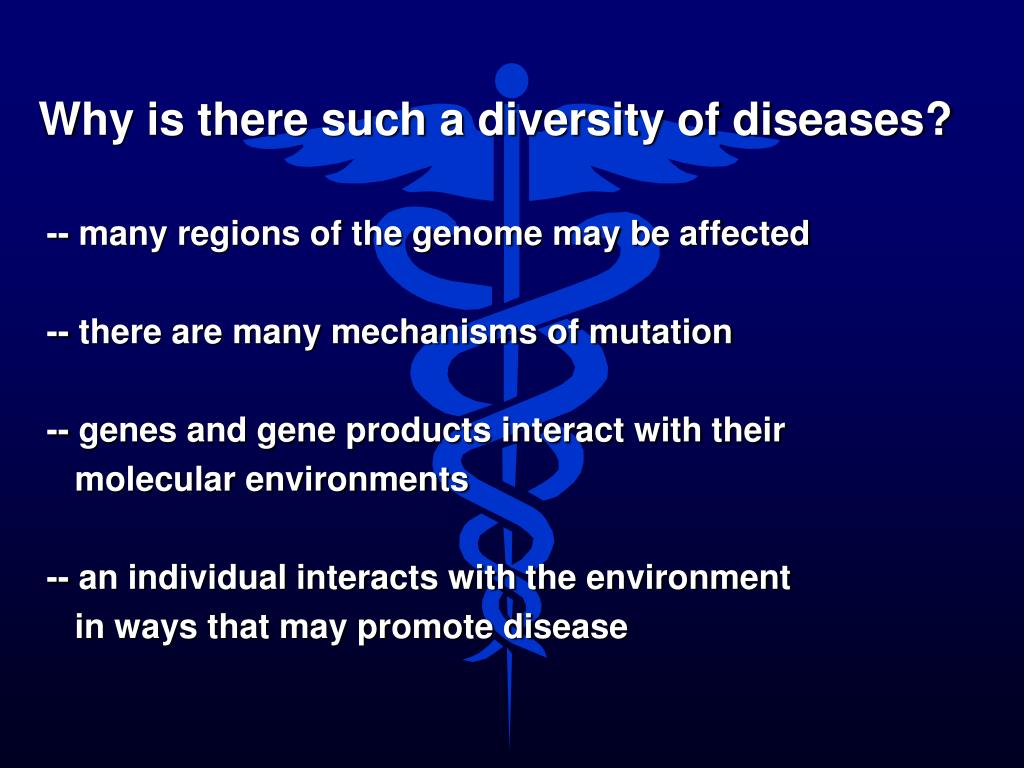 Why is there such a diversity of diseases?

-- many regions of the genome may be affected

-- there are many mechanisms of mutation

-- genes and gene products interact with their molecular environments

-- an individual interacts with the environment in ways that may promote disease